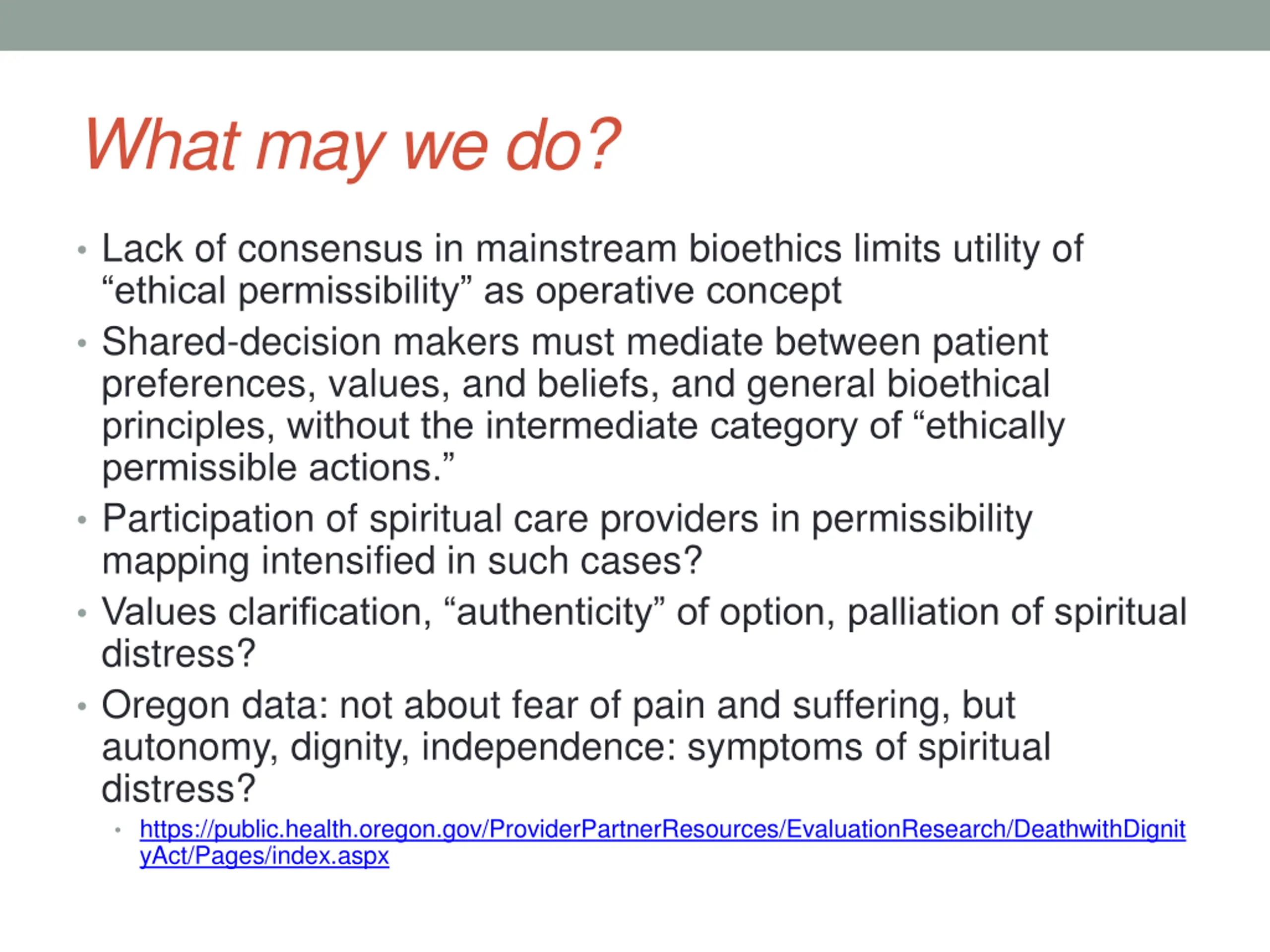 What may we do?

• Lack of consensus in mainstream bioethics limits utility of “ethical permissibility” as operative concept
• Shared-decision makers must mediate between patient preferences, values, and beliefs, and general bioethical principles, without the intermediate category of “ethically permissible actions.”
• Participation of spiritual care providers in permissibility mapping intensified in such cases?
• Values clarification, “authenticity” of option, palliation of spiritual distress?
• Oregon data: not about fear of pain and suffering, but autonomy, dignity, independence: symptoms of spiritual distress?
  • https://public.health.oregon.gov/ProviderPartnerResources/EvaluationResearch/DeathwithDignityAct/Pages/index.aspx